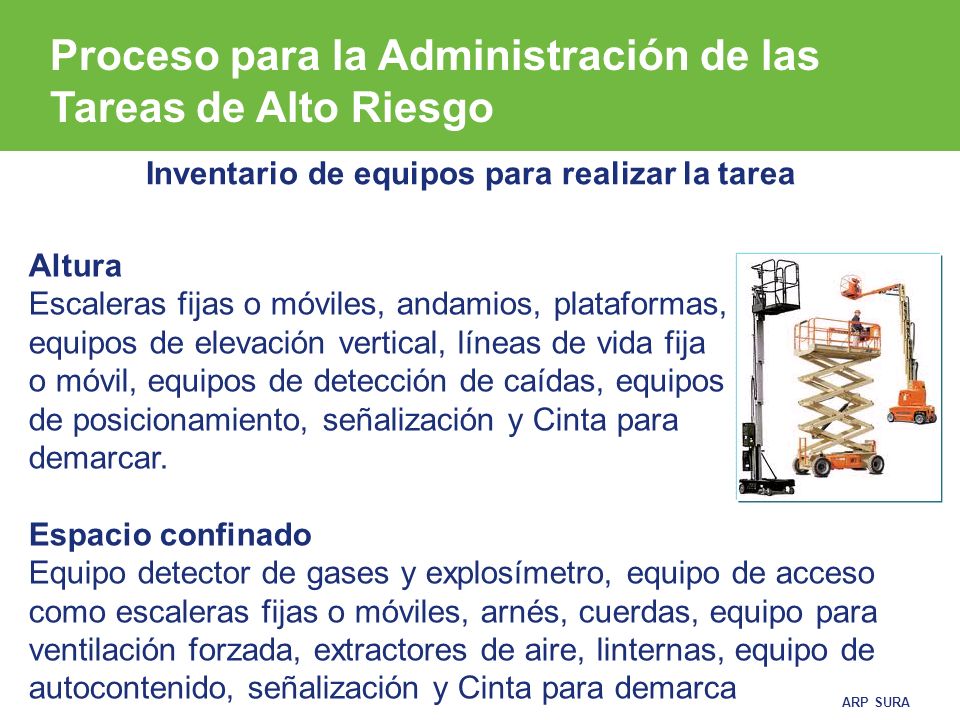 Proceso para la Administración de las Tareas de Alto Riesgo

Inventario de equipos para realizar la tarea

Altura
Escaleras fijas o móviles, andamios, plataformas, equipos de elevación vertical, líneas de vida fija o móvil, equipos de detección de caídas, equipos de posicionamiento, señalización y Cinta para demarcar.

Espacio confinado
Equipo detector de gases y explosímetro, equipo de acceso como escaleras fijas o móviles, arnés, cuerdas, equipo para ventilación forzada, extractores de aire, linternas, equipo de autocontenido, señalización y Cinta para demarca

ARP SURA